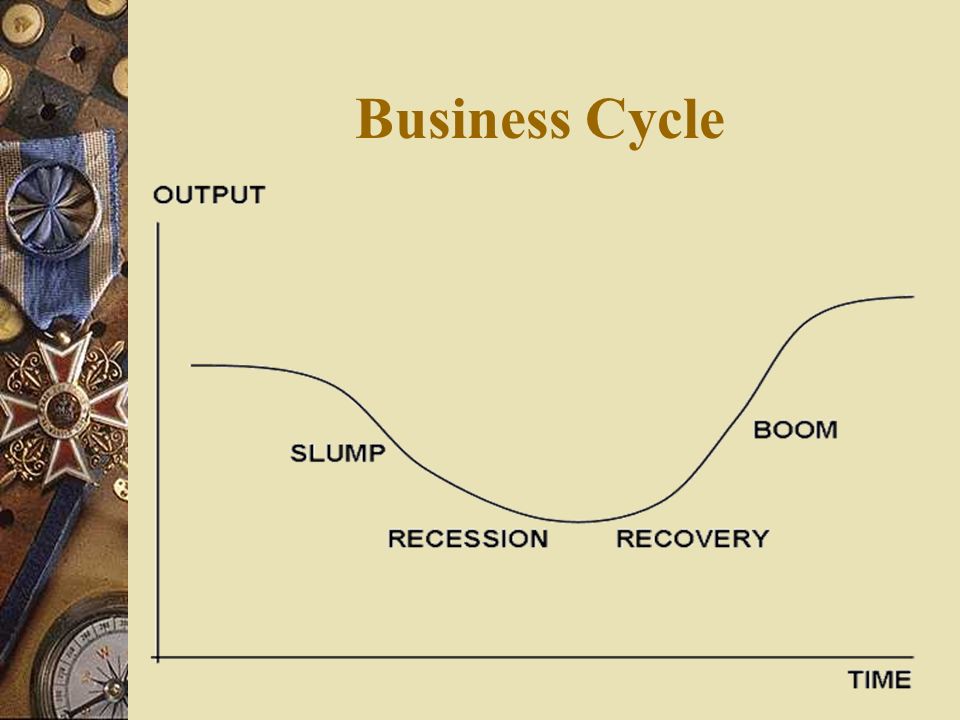 Business Cycle

OUTPUT

SLUMP

RECESSION

RECOVERY

BOOM

TIME